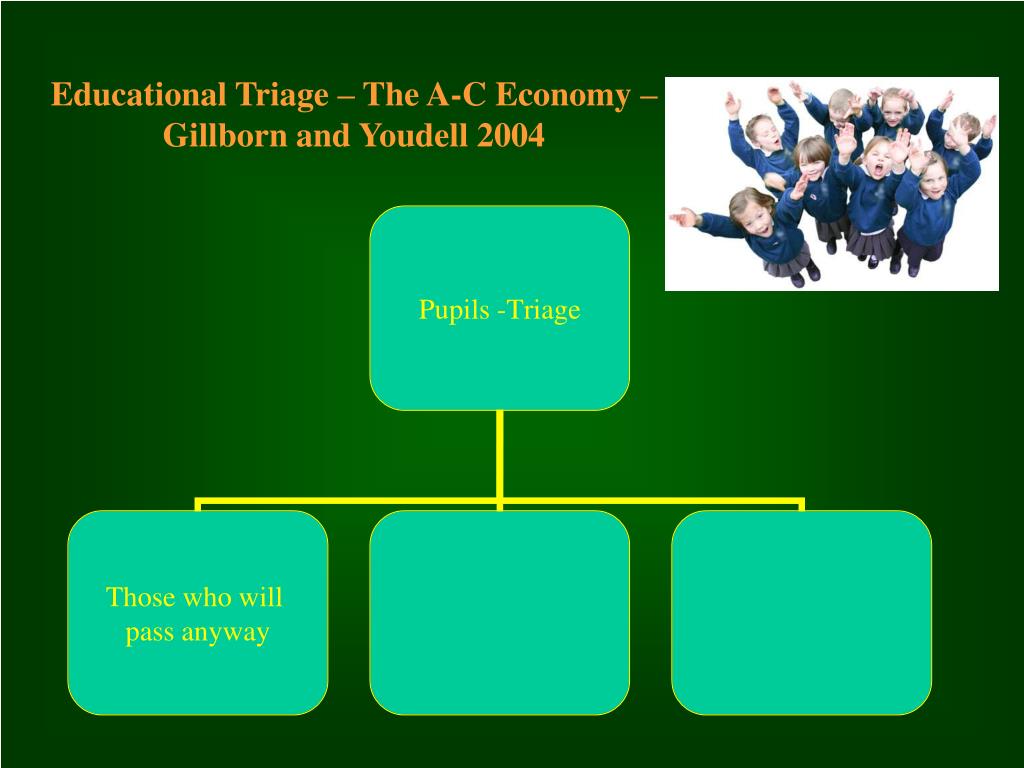 Educational Triage – The A-C Economy – Gillborn and Youdell 2004

Pupils -Triage

Those who will pass anyway